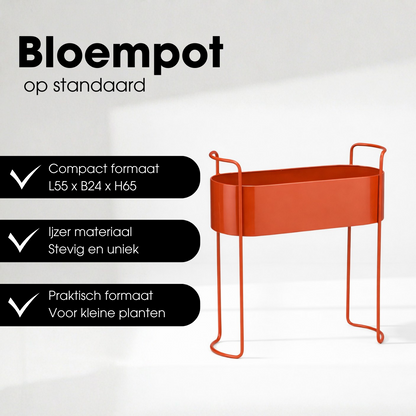 Bloempot
op standaard

Compact formaat
L55 x B24 x H65

Ijzer materiaal
Stevig en uniek

Praktisch formaat
Voor kleine planten